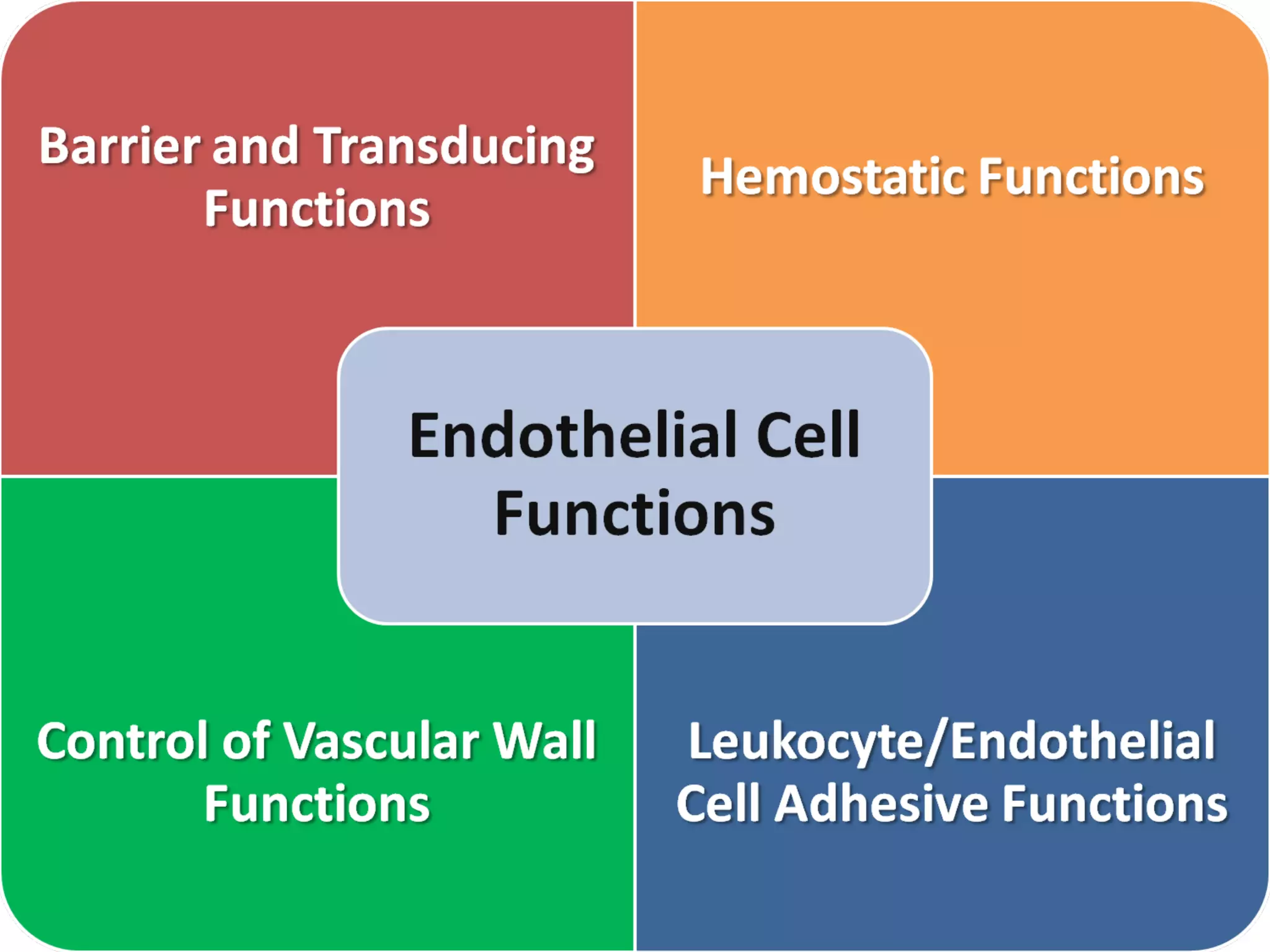 Barrier and Transducing Functions

Hemostatic Functions

Endothelial Cell Functions

Control of Vascular Wall Functions

Leukocyte/Endothelial Cell Adhesive Functions